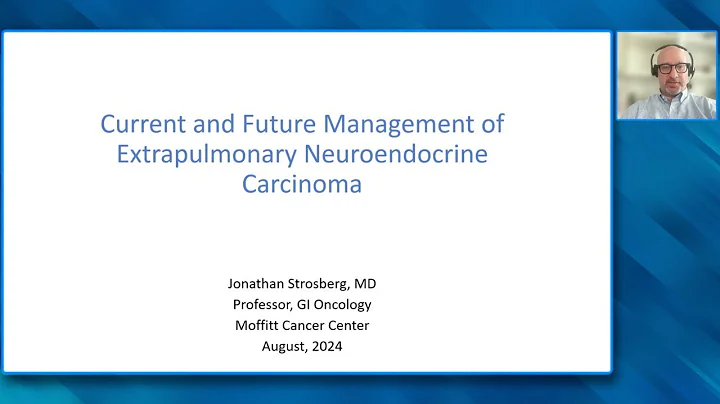 Current and Future Management of Extrapulmonary Neuroendocrine Carcinoma

Jonathan Strosberg, MD
Professor, GI Oncology
Moffitt Cancer Center
August, 2024